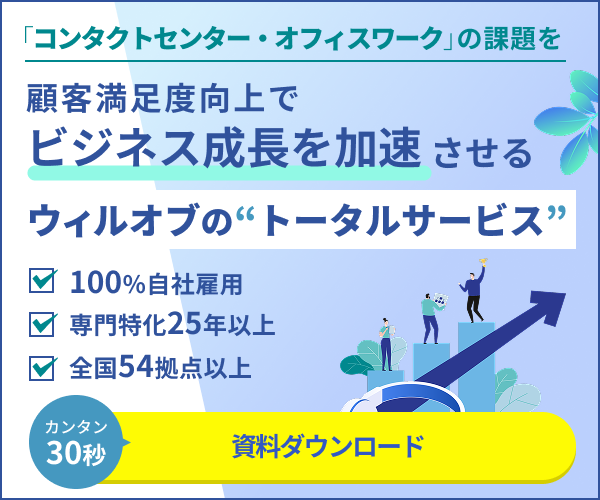 「コンタクトセンター・オフィスワーク」の課題を

顧客満足度向上で
ビジネス成長を加速させる

ウィルオブの“トータルサービス”

100%自社雇用
専門特化25年以上
全国54拠点以上

カンタン
30秒

資料ダウンロード